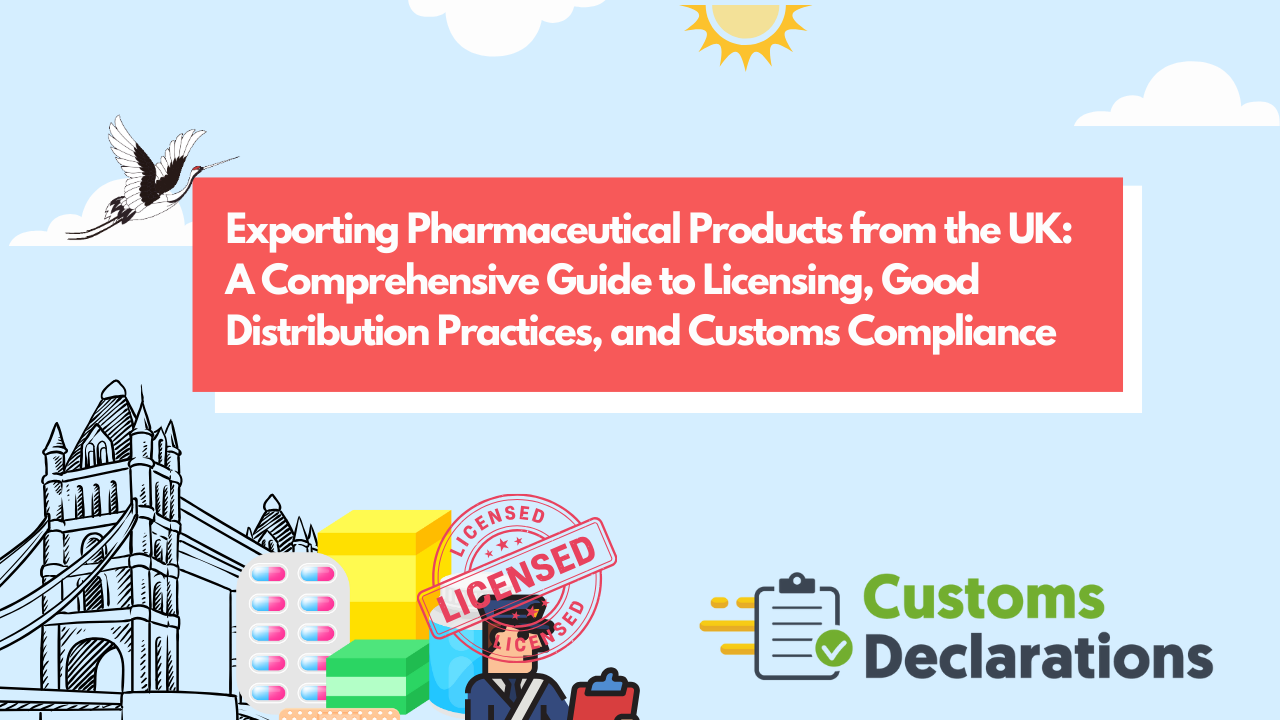 Exporting Pharmaceutical Products from the UK: A Comprehensive Guide to Licensing, Good Distribution Practices, and Customs Compliance

LICENSED

LICENSED

LICENSED

Customs Declarations